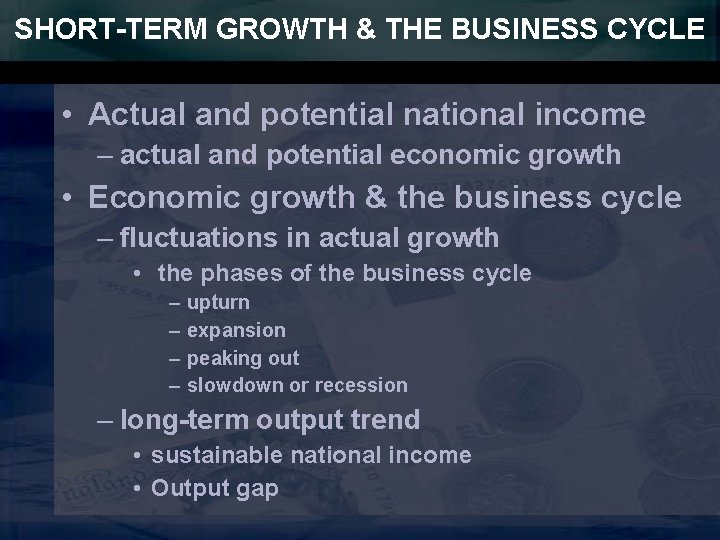 SHORT-TERM GROWTH & THE BUSINESS CYCLE

• Actual and potential national income
– actual and potential economic growth
• Economic growth & the business cycle
– fluctuations in actual growth
• the phases of the business cycle
– upturn
– expansion
– peaking out
– slowdown or recession
– long-term output trend
• sustainable national income
• Output gap